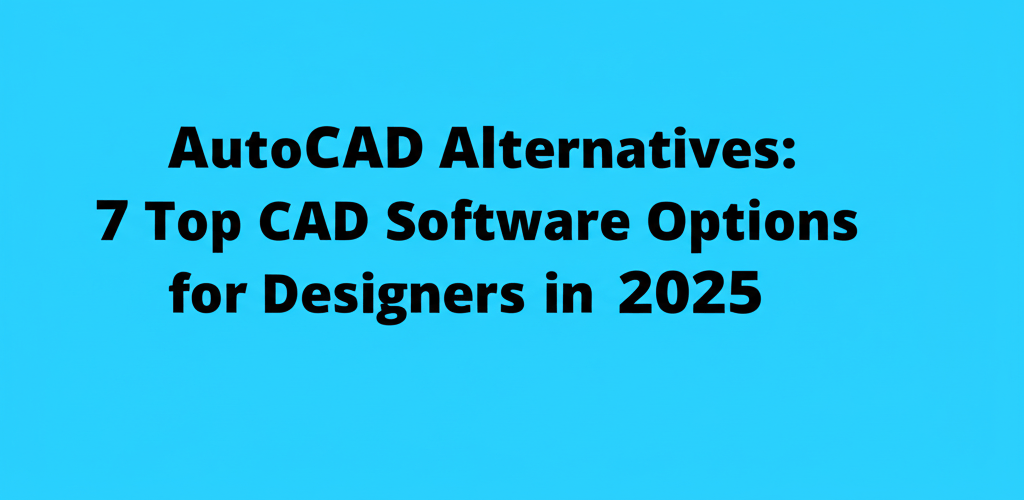 AutoCAD Alternatives:
7 Top CAD Software Options
for Designers in 2025